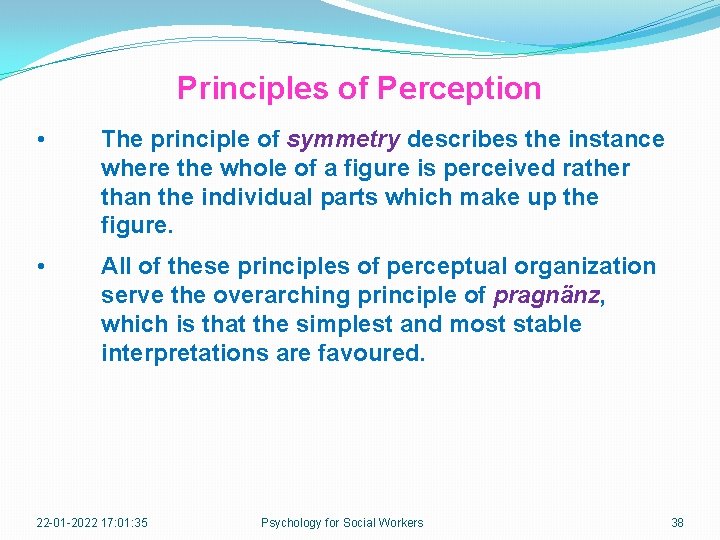 Principles of Perception

• The principle of symmetry describes the instance where the whole of a figure is perceived rather than the individual parts which make up the figure.

• All of these principles of perceptual organization serve the overarching principle of pragnänz, which is that the simplest and most stable interpretations are favoured.

22-01-2022 17:01:35 Psychology for Social Workers 38